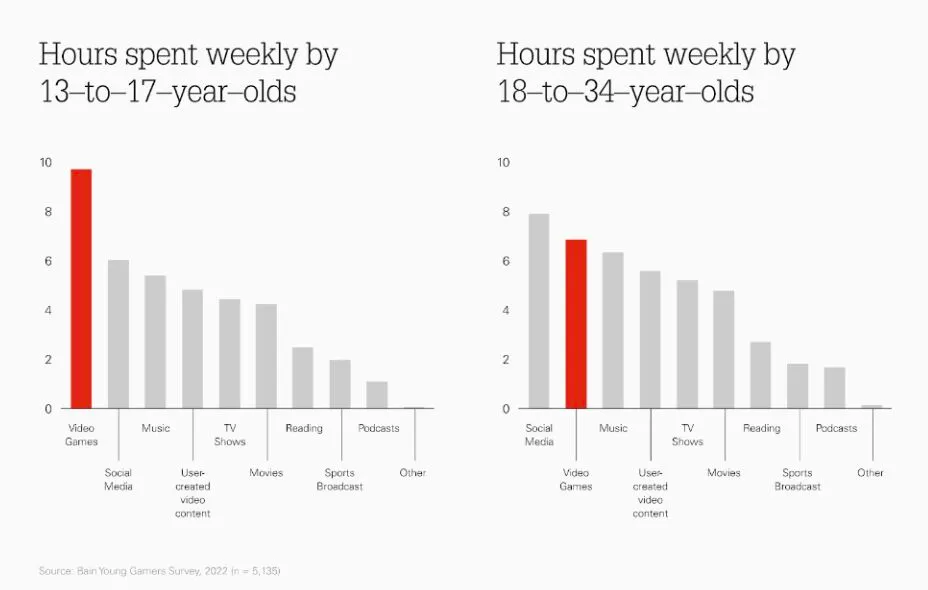 Hours spent weekly by 13–to–17–year–olds

10
8
6
4
2
0

Video Games
Social Media
Music
User-created video content
TV Shows
Movies
Reading
Sports Broadcast
Podcasts
Other

Hours spent weekly by 18–to–34–year–olds

10
8
6
4
2
0

Social Media
Video Games
Music
User-created video content
TV Shows
Movies
Reading
Sports Broadcast
Podcasts
Other

Source: Bain Young Gamers Survey, 2022 (n = 5,135)